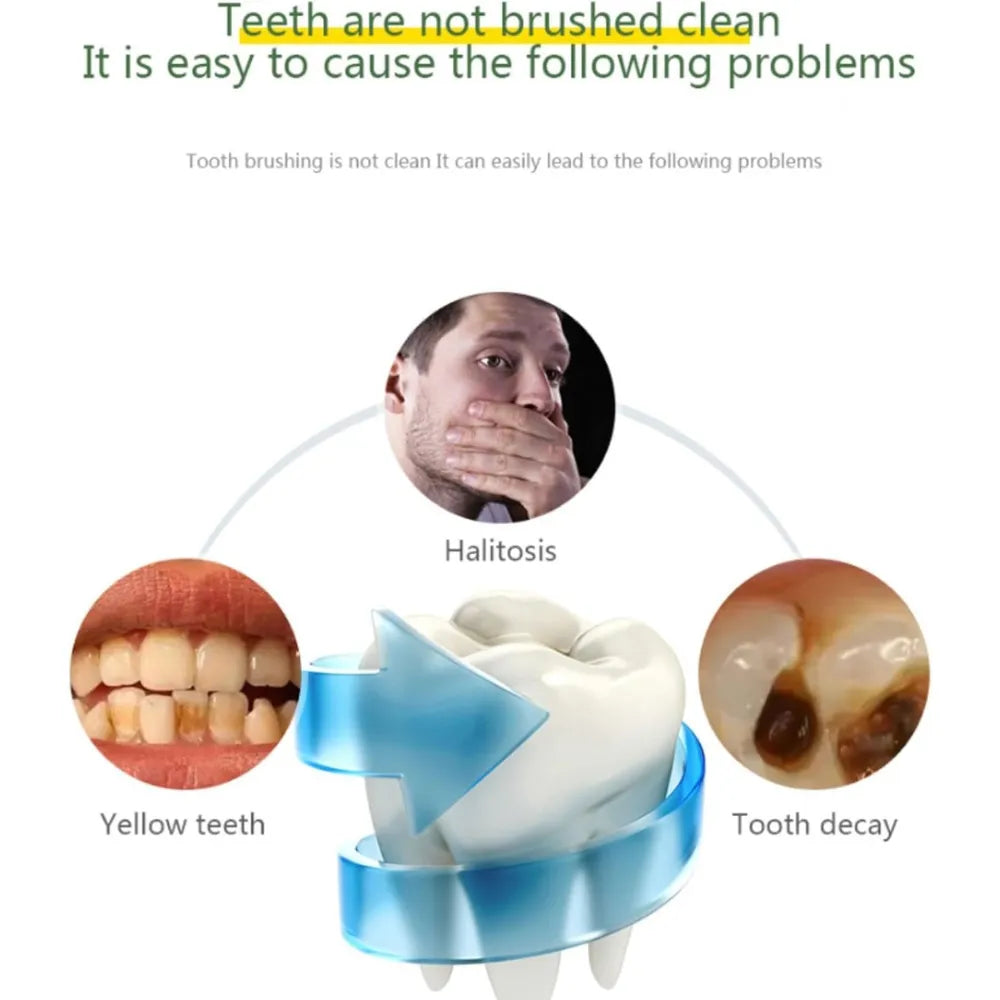 Teeth are not brushed clean
It is easy to cause the following problems

Tooth brushing is not clean It can easily lead to the following problems

Halitosis

Yellow teeth

Tooth decay